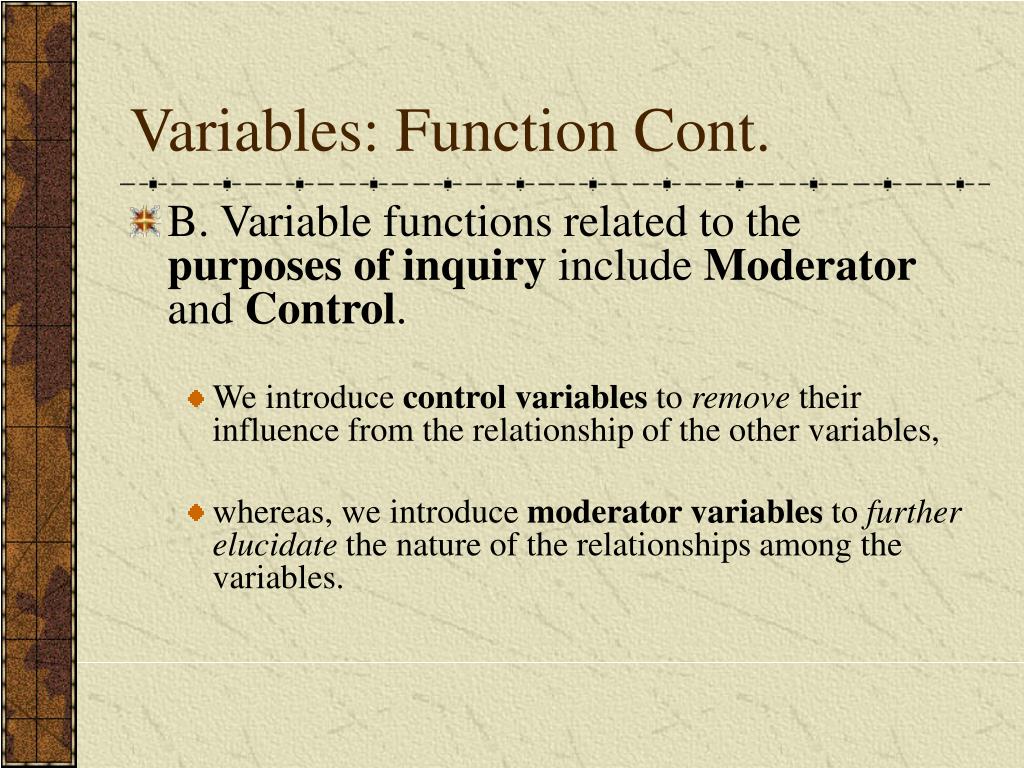 Variables: Function Cont.

B. Variable functions related to the purposes of inquiry include Moderator and Control.

We introduce control variables to remove their influence from the relationship of the other variables,

whereas, we introduce moderator variables to further elucidate the nature of the relationships among the variables.